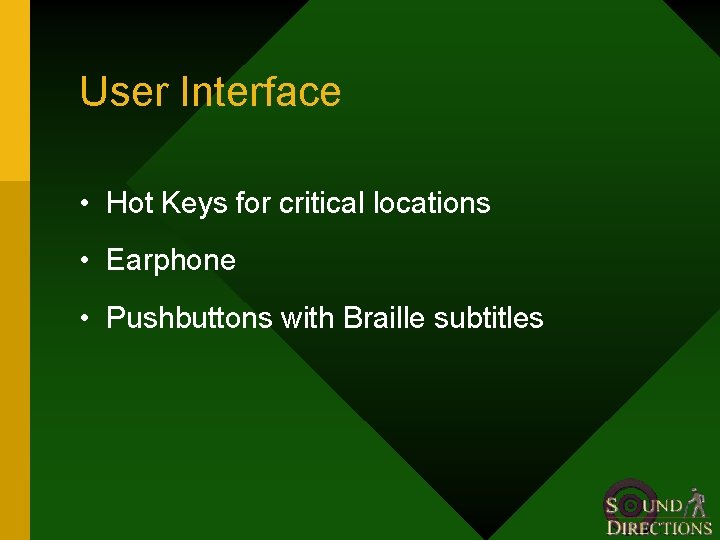 User Interface

• Hot Keys for critical locations

• Earphone

• Pushbuttons with Braille subtitles

SOUND
DIRECTIONS